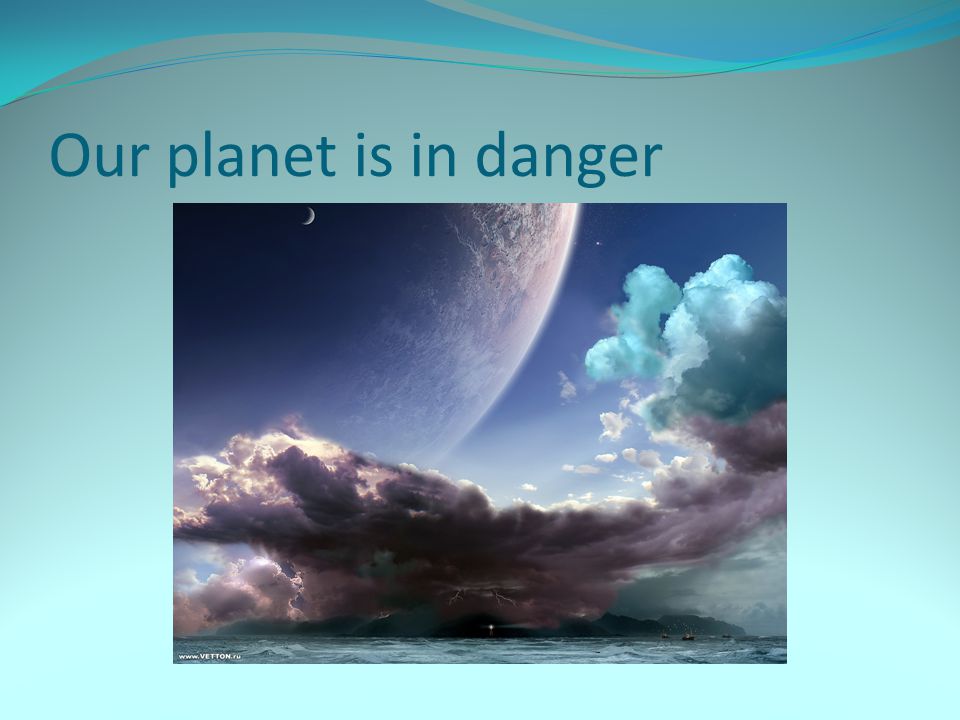 Our planet is in danger

www.VETTON.ru